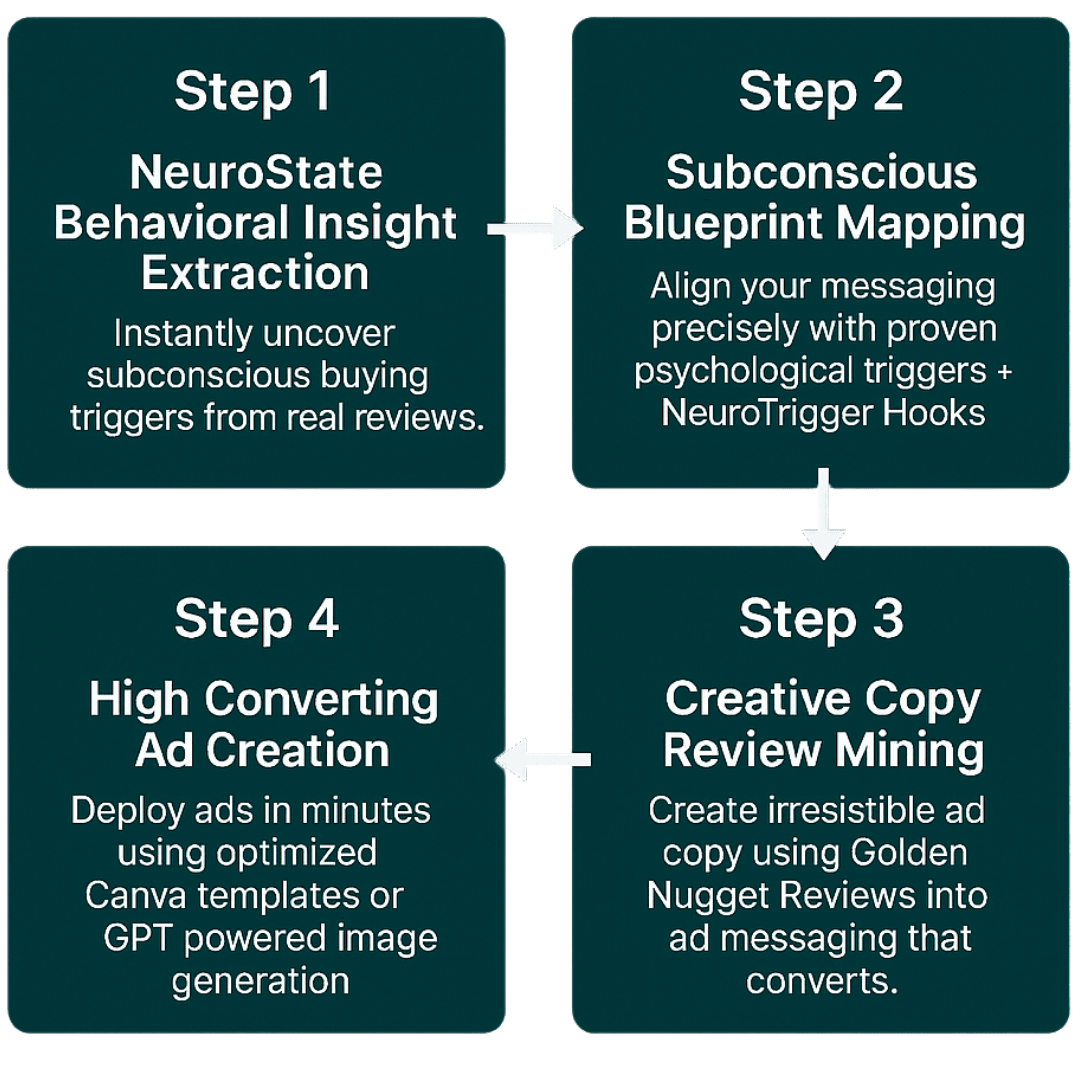 Step 1

NeuroState Behavioral Insight Extraction

Instantly uncover subconscious buying triggers from real reviews.

Step 2

Subconscious Blueprint Mapping

Align your messaging precisely with proven psychological triggers + NeuroTrigger Hooks

Step 3

Creative Copy Review Mining

Create irresistible ad copy using Golden Nugget Reviews into ad messaging that converts.

Step 4

High Converting Ad Creation

Deploy ads in minutes using optimized Canva templates or GPT powered image generation